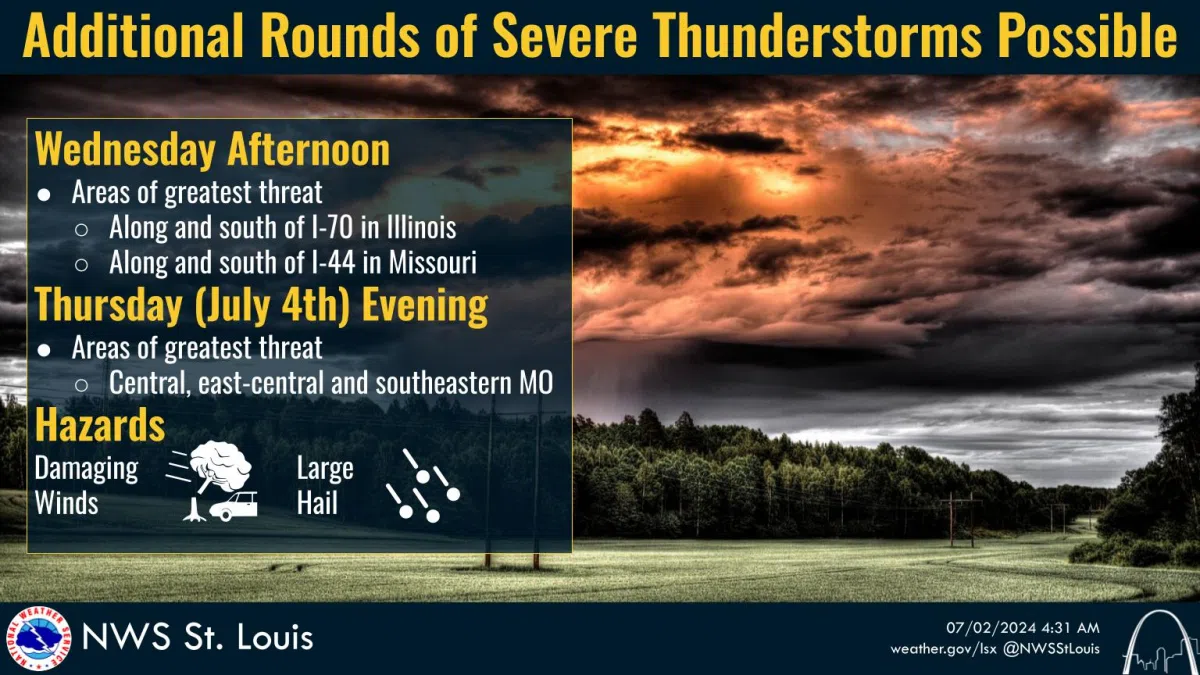 Additional Rounds of Severe Thunderstorms Possible

Wednesday Afternoon
● Areas of greatest threat
○ Along and south of I-70 in Illinois
○ Along and south of I-44 in Missouri

Thursday (July 4th) Evening
● Areas of greatest threat
○ Central, east-central and southeastern MO

Hazards
Damaging Winds
Large Hail

NATIONAL WEATHER SERVICE
NWS St. Louis

07/02/2024 4:31 AM
weather.gov/lsx @NWSStLouis